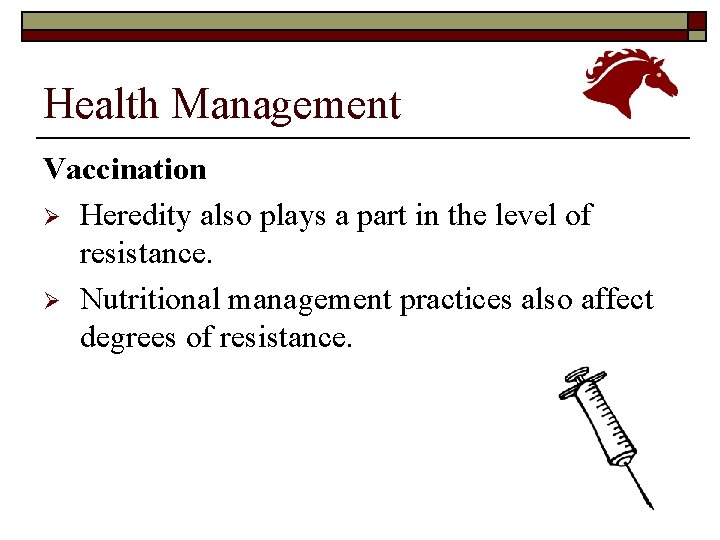 Health Management

Vaccination

➢ Heredity also plays a part in the level of resistance.

➢ Nutritional management practices also affect degrees of resistance.